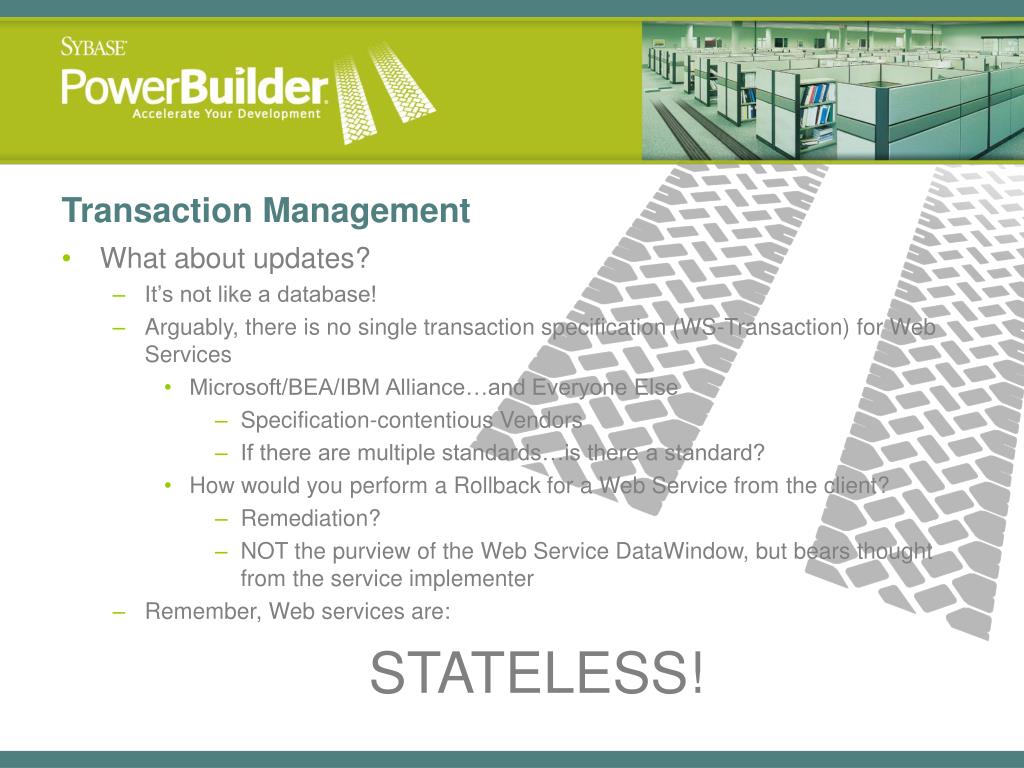 SYBASE
PowerBuilder
Accelerate Your Development

Transaction Management

• What about updates?
– It's not like a database!
– Arguably, there is no single transaction specification (WS-Transaction) for Web Services
• Microsoft/BEA/IBM Alliance…and Everyone Else
– Specification-contentious Vendors
– If there are multiple standards…is there a standard?
• How would you perform a Rollback for a Web Service from the client?
– Remediation?
– NOT the purview of the Web Service DataWindow, but bears thought from the service implementer
– Remember, Web services are:

STATELESS!